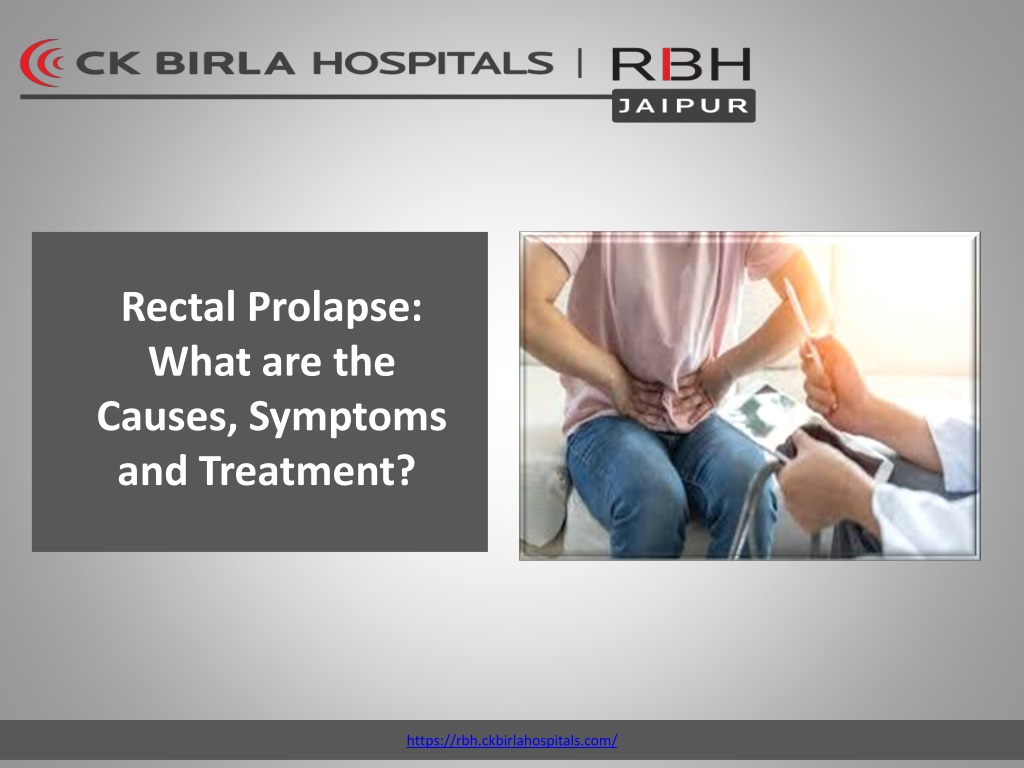 CK BIRLA HOSPITALS | RBH JAIPUR

Rectal Prolapse: What are the Causes, Symptoms and Treatment?

https://rbh.ckbirlahospitals.com/